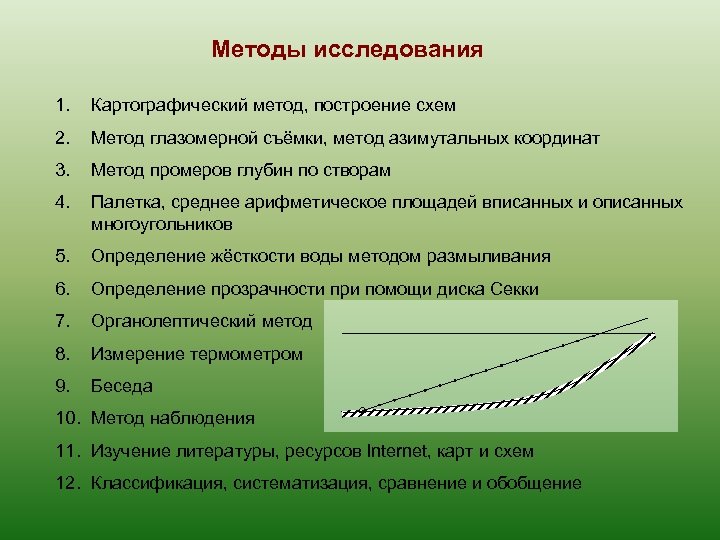 Методы исследования

1. Картографический метод, построение схем
2. Метод глазомерной съёмки, метод азимутальных координат
3. Метод промеров глубин по створам
4. Палетка, среднее арифметическое площадей вписанных и описанных многоугольников
5. Определение жёсткости воды методом размыливания
6. Определение прозрачности при помощи диска Секки
7. Органолептический метод
8. Измерение термометром
9. Беседа
10. Метод наблюдения
11. Изучение литературы, ресурсов Internet, карт и схем
12. Классификация, систематизация, сравнение и обобщение